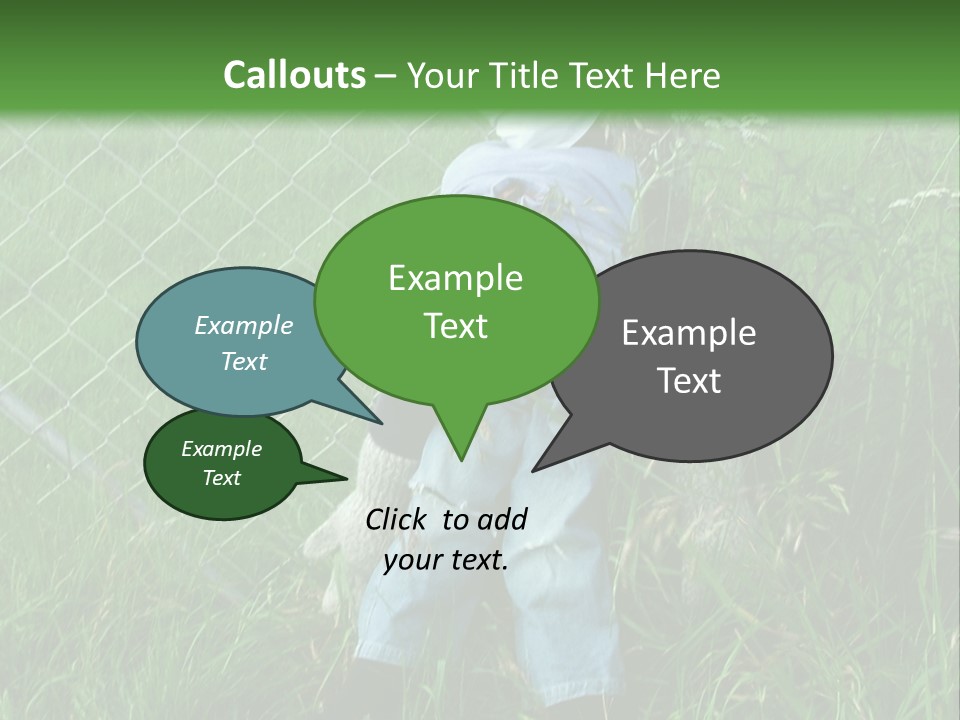 Callouts – Your Title Text Here

Example Text

Example Text

Example Text

Example Text

Click to add your text.